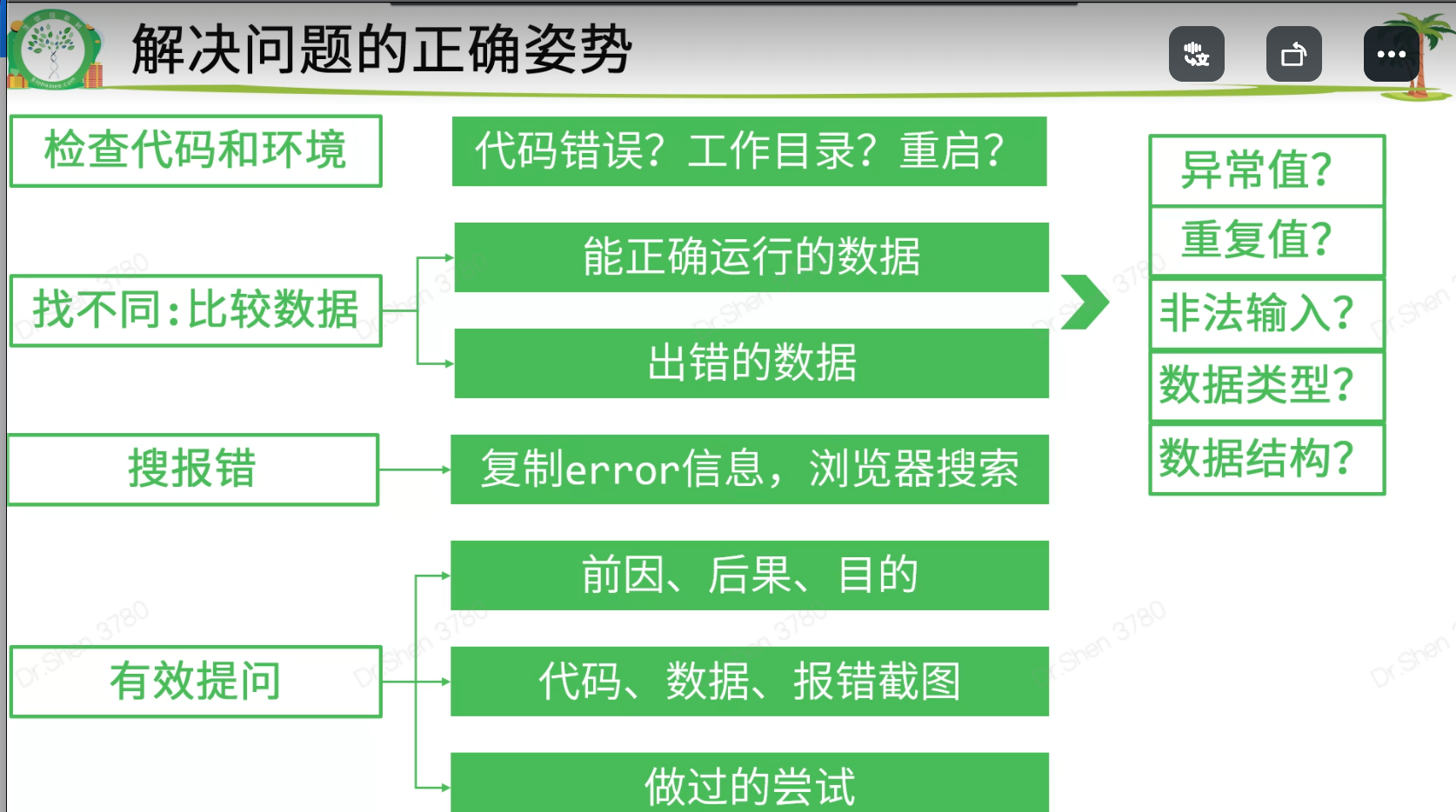 解决问题的正确姿势

检查代码和环境

代码错误？工作目录？重启？

找不同：比较数据

能正确运行的数据

出错的数据

异常值？

重复值？

非法输入？

数据类型？

数据结构？

搜报错

复制error信息，浏览器搜索

有效提问

前因、后果、目的

代码、数据、报错截图

做过的尝试

Dr.Shen 3780